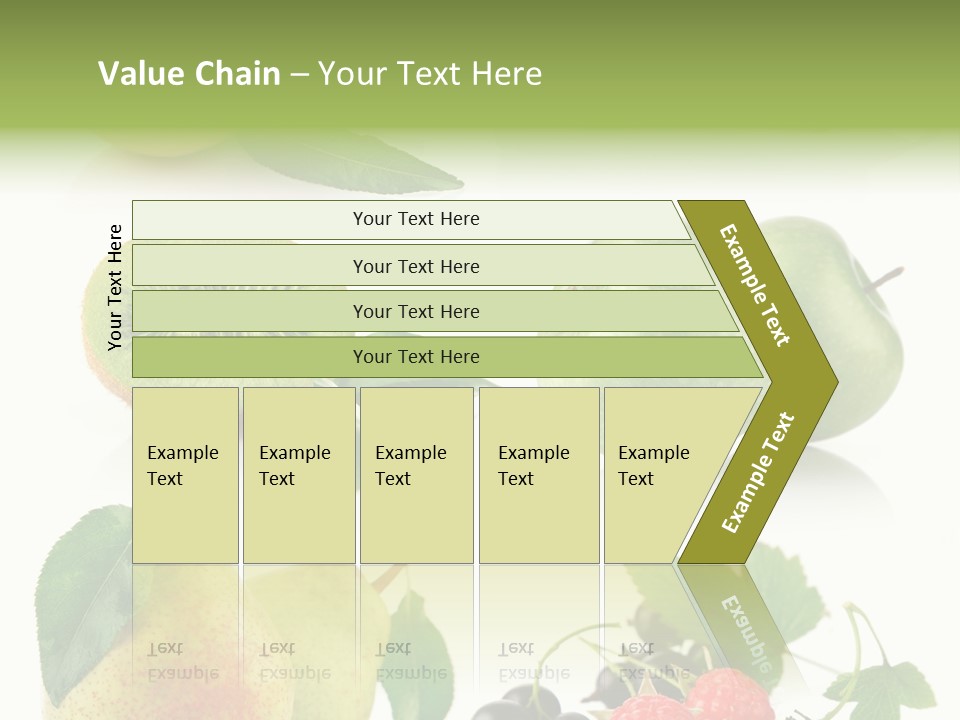 Value Chain – Your Text Here

Your Text Here

Your Text Here

Your Text Here

Your Text Here

Your Text Here

Example Text

Example Text

Example Text

Example Text

Example Text

Example Text

Example Text